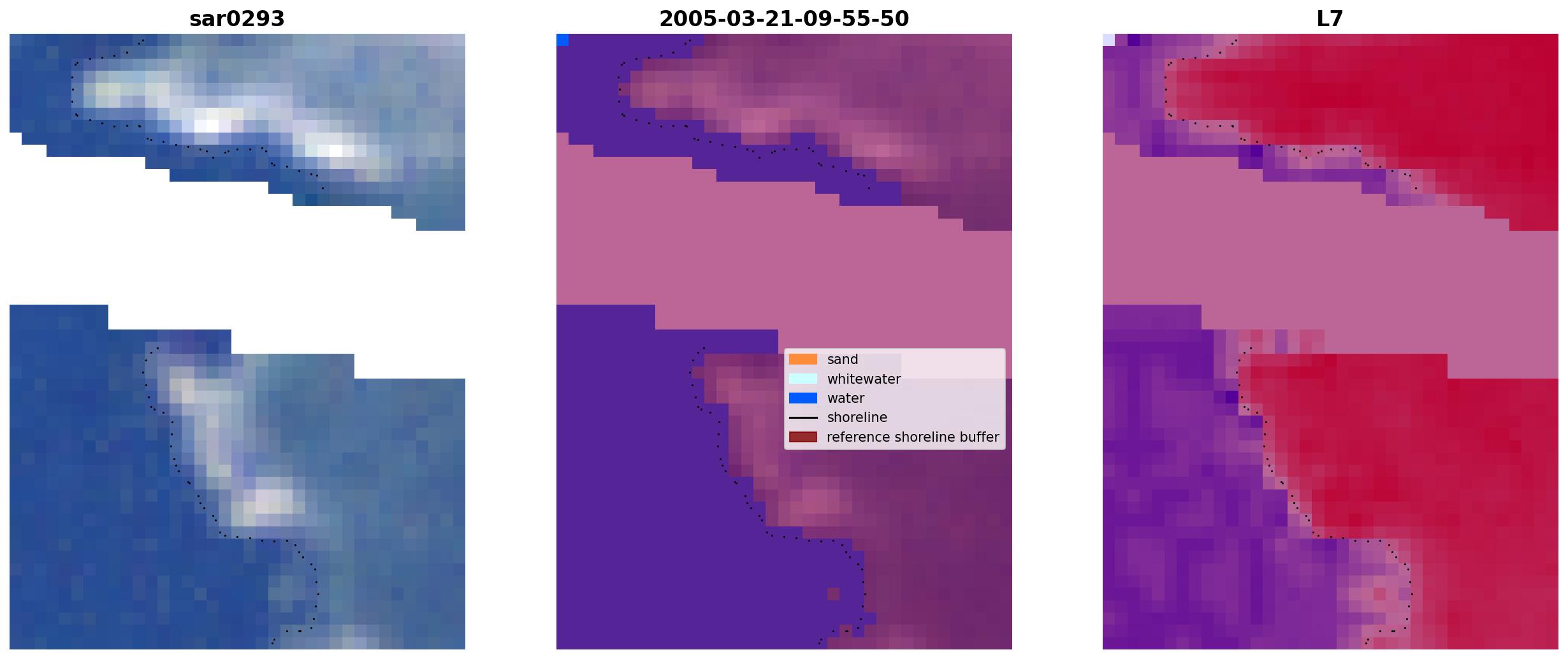 sar0293

2005-03-21-09-55-50

L7

sand
whitewater
water
shoreline
reference shoreline buffer